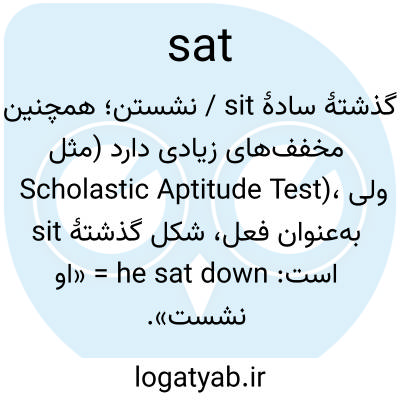 sat

گذشتهٔ سادهٔ sit / نشستن؛ همچنین مخفف‌های زیادی دارد (مثل Scholastic Aptitude Test)، ولی به‌عنوان فعل، شکل گذشتهٔ sit است: he sat down = «او نشست».

logatyab.ir